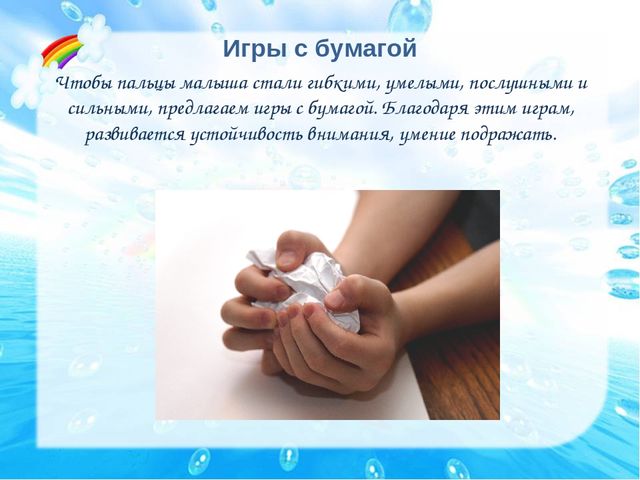 Игры с бумагой

Чтобы пальцы малыша стали гибкими, умелыми, послушными и сильными, предлагаем игры с бумагой. Благодаря этим играм, развивается устойчивость внимания, умение подражать.